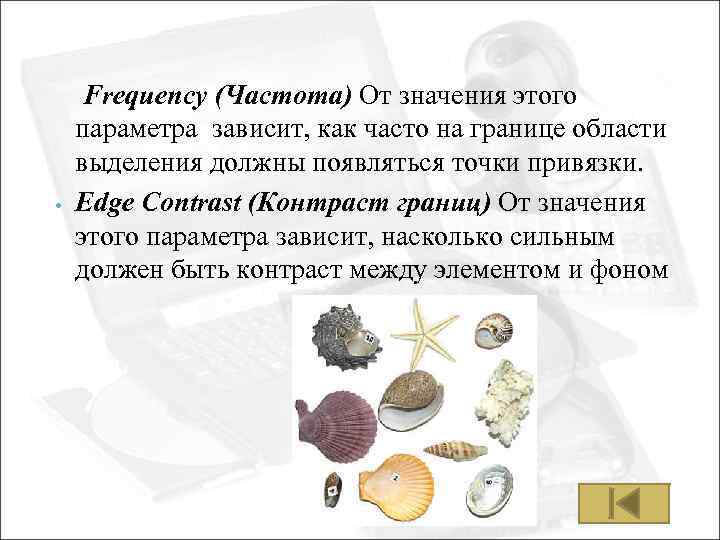 Frequency (Частота) От значения этого параметра зависит, как часто на границе области выделения должны появляться точки привязки.

• Edge Contrast (Контраст границ) От значения этого параметра зависит, насколько сильным должен быть контраст между элементом и фоном